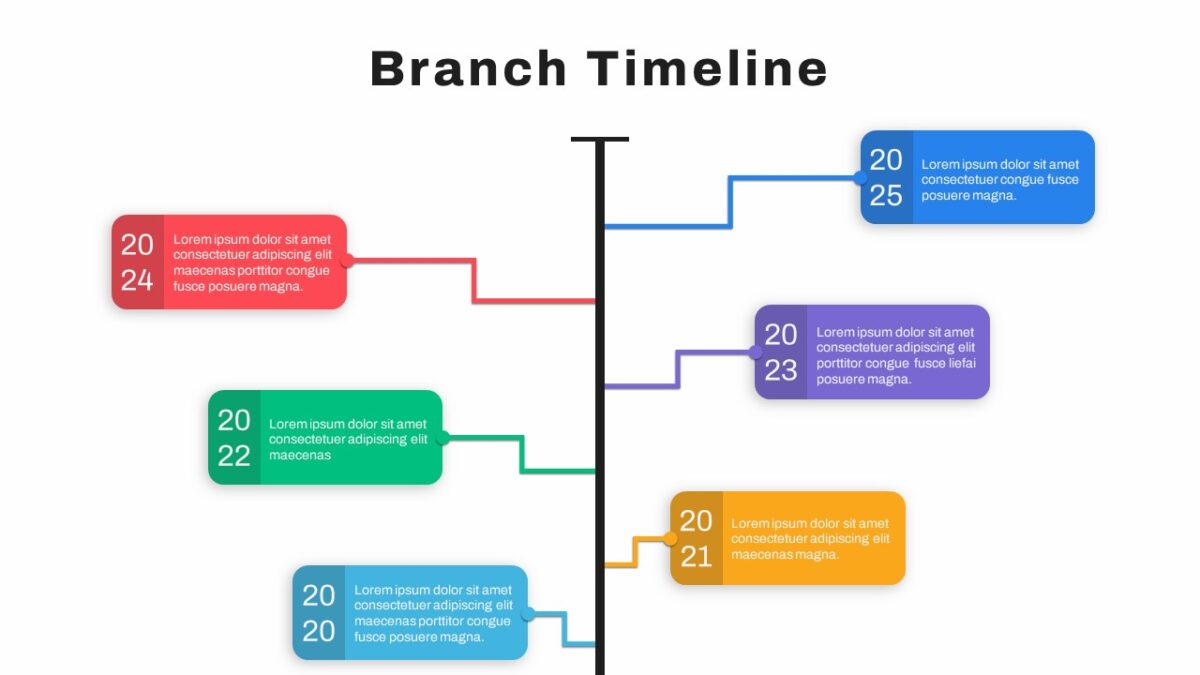 Branch Timeline

20
25
Lorem ipsum dolor sit amet consectetuer congue fusce posuere magna.

20
24
Lorem ipsum dolor sit amet consectetuer adipiscing elit maecenas porttitor congue fusce posuere magna.

20
23
Lorem ipsum dolor sit amet consectetuer adipiscing elit porttitor congue fusce liefai posuere magna.

20
22
Lorem ipsum dolor sit amet consectetuer adipiscing elit maecenas

20
21
Lorem ipsum dolor sit amet consectetuer adipiscing elit maecenas magna.

20
20
Lorem ipsum dolor sit amet consectetuer adipiscing elit maecenas porttitor congue fusce posuere magna.